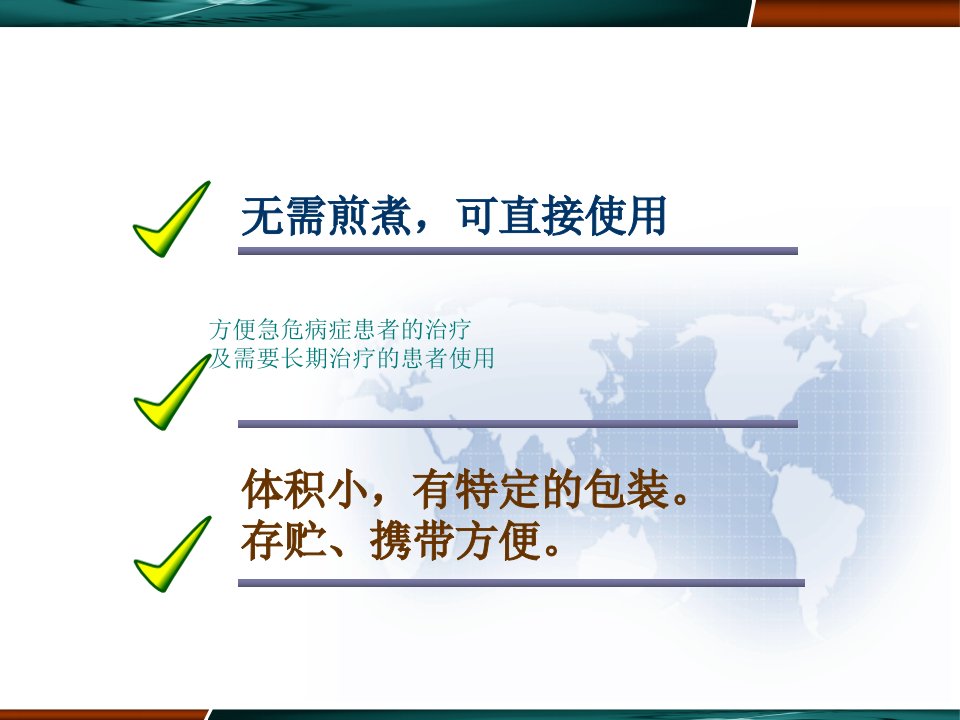 无需煎煮，可直接使用

方便急危病症患者的治疗
及需要长期治疗的患者使用

体积小，有特定的包装。
存贮、携带方便。